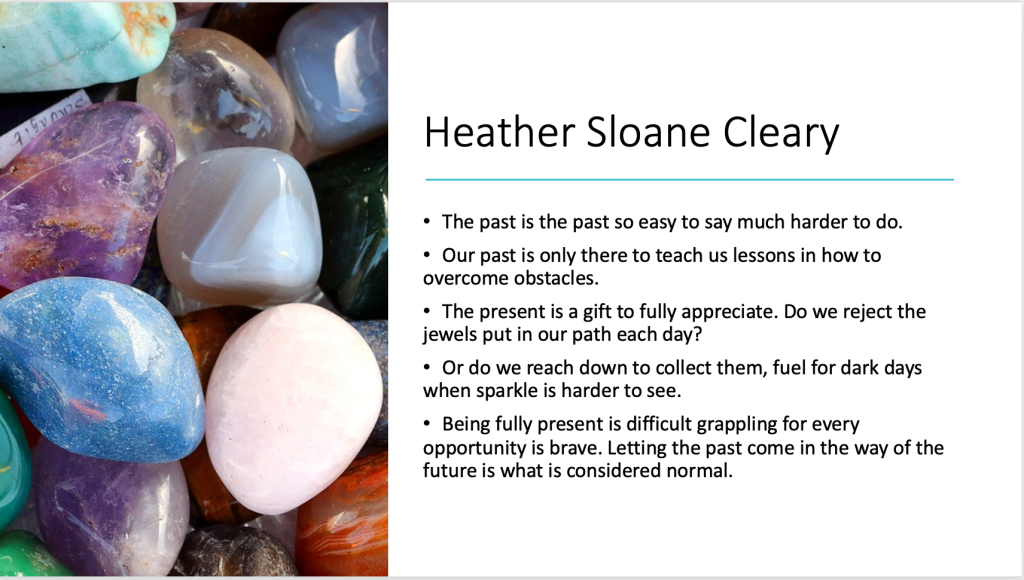 Heather Sloane Cleary

• The past is the past so easy to say much harder to do.

• Our past is only there to teach us lessons in how to overcome obstacles.

• The present is a gift to fully appreciate. Do we reject the jewels put in our path each day?

• Or do we reach down to collect them, fuel for dark days when sparkle is harder to see.

• Being fully present is difficult grappling for every opportunity is brave. Letting the past come in the way of the future is what is considered normal.